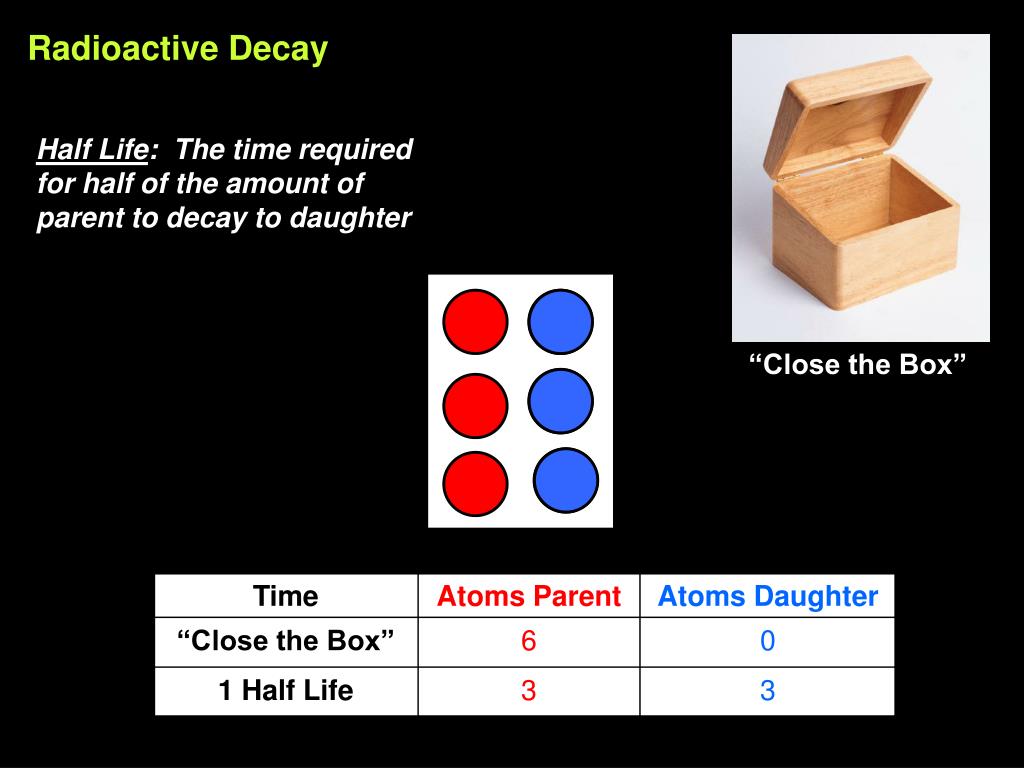 Radioactive Decay

Half Life: The time required for half of the amount of parent to decay to daughter

“Close the Box”

| Time | Atoms Parent | Atoms Daughter |
|---|---|---|
| “Close the Box” | 6 | 0 |
| 1 Half Life | 3 | 3 |